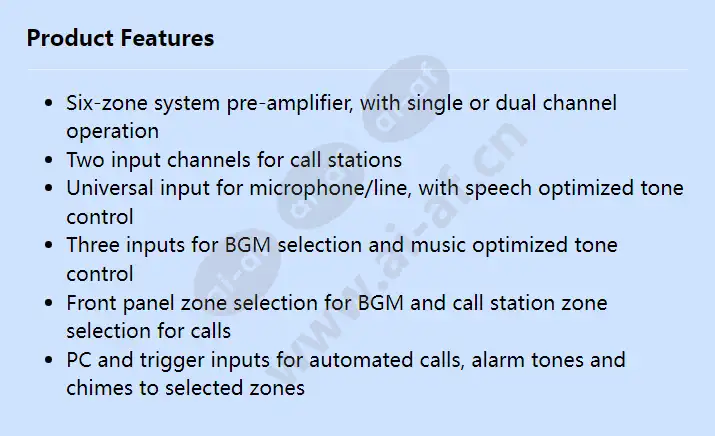 Product Features

- Six-zone system pre-amplifier, with single or dual channel operation
- Two input channels for call stations
- Universal input for microphone/line, with speech optimized tone control
- Three inputs for BGM selection and music optimized tone control
- Front panel zone selection for BGM and call station zone selection for calls
- PC and trigger inputs for automated calls, alarm tones and chimes to selected zones

www.ai-af.cn